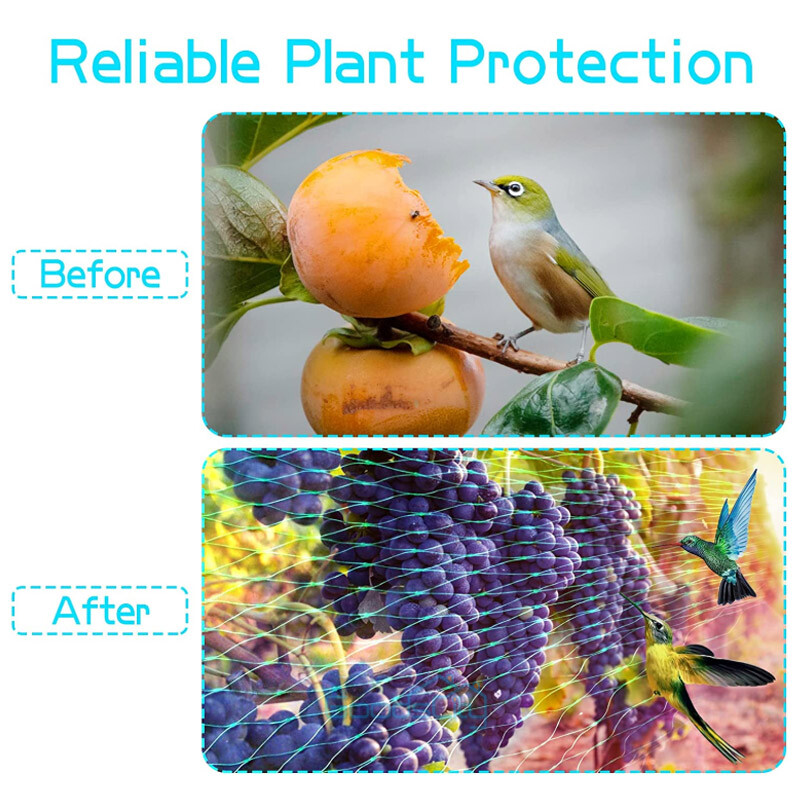 Reliable Plant Protection

Before

After